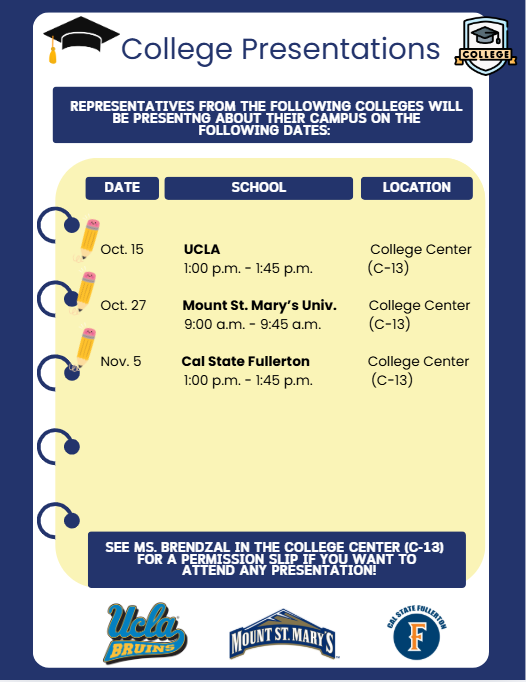 College Presentations

COLLEGE

REPRESENTATIVES FROM THE FOLLOWING COLLEGES WILL BE PRESENTNG ABOUT THEIR CAMPUS ON THE FOLLOWING DATES:

| DATE | SCHOOL | LOCATION |
|---|---|---|
| Oct. 15 | UCLA 1:00 p.m. - 1:45 p.m. | College Center (C-13) |
| Oct. 27 | Mount St. Mary's Univ. 9:00 a.m. - 9:45 a.m. | College Center (C-13) |
| Nov. 5 | Cal State Fullerton 1:00 p.m. - 1:45 p.m. | College Center (C-13) |

SEE MS. BRENDZAL IN THE COLLEGE CENTER (C-13) FOR A PERMISSION SLIP IF YOU WANT TO ATTEND ANY PRESENTATION!

Ucla BRUINS

MOUNT ST. MARY'S

CAL STATE FULLERTON F